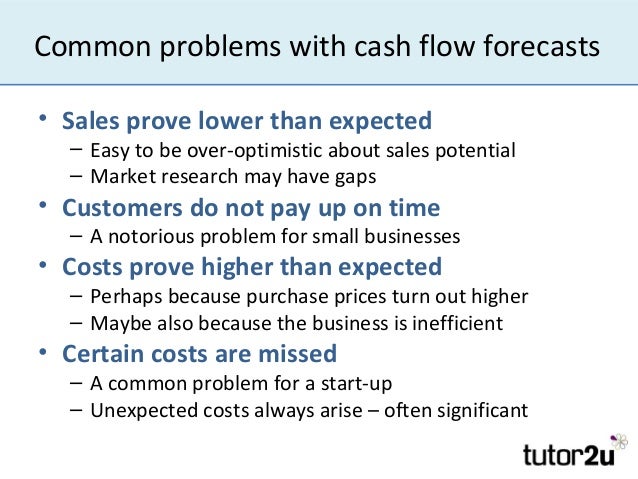 Common problems with cash flow forecasts

• Sales prove lower than expected
– Easy to be over-optimistic about sales potential
– Market research may have gaps
• Customers do not pay up on time
– A notorious problem for small businesses
• Costs prove higher than expected
– Perhaps because purchase prices turn out higher
– Maybe also because the business is inefficient
• Certain costs are missed
– A common problem for a start-up
– Unexpected costs always arise – often significant

tutor2u